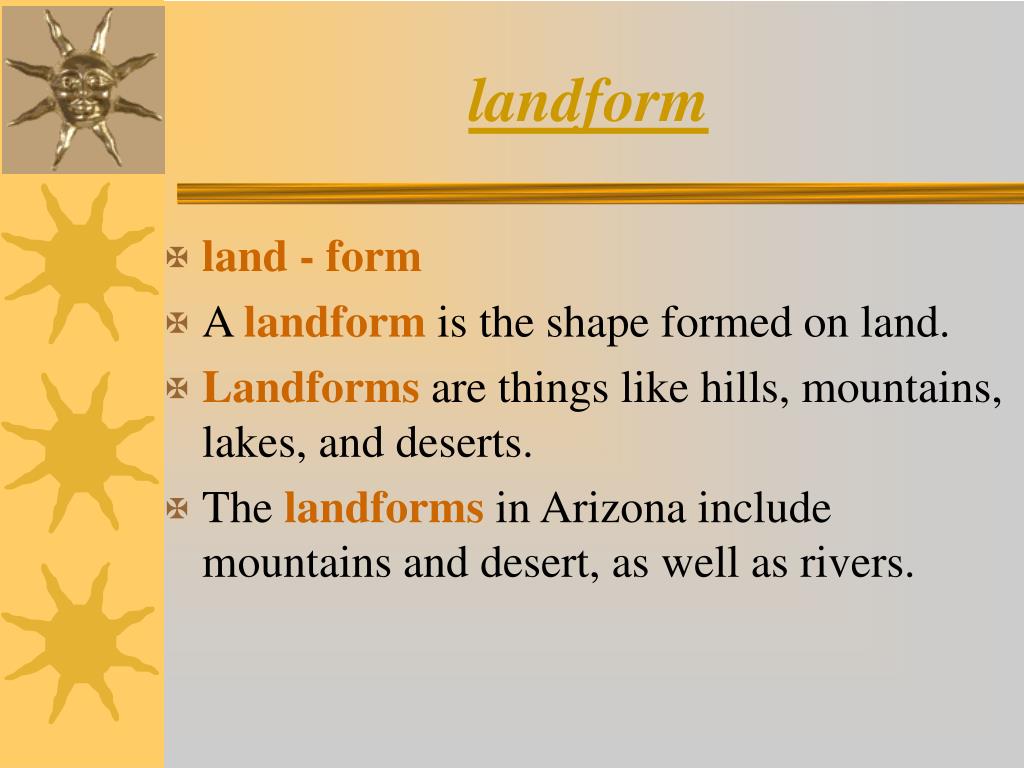 landform

land - form

A landform is the shape formed on land.

Landforms are things like hills, mountains, lakes, and deserts.

The landforms in Arizona include mountains and desert, as well as rivers.